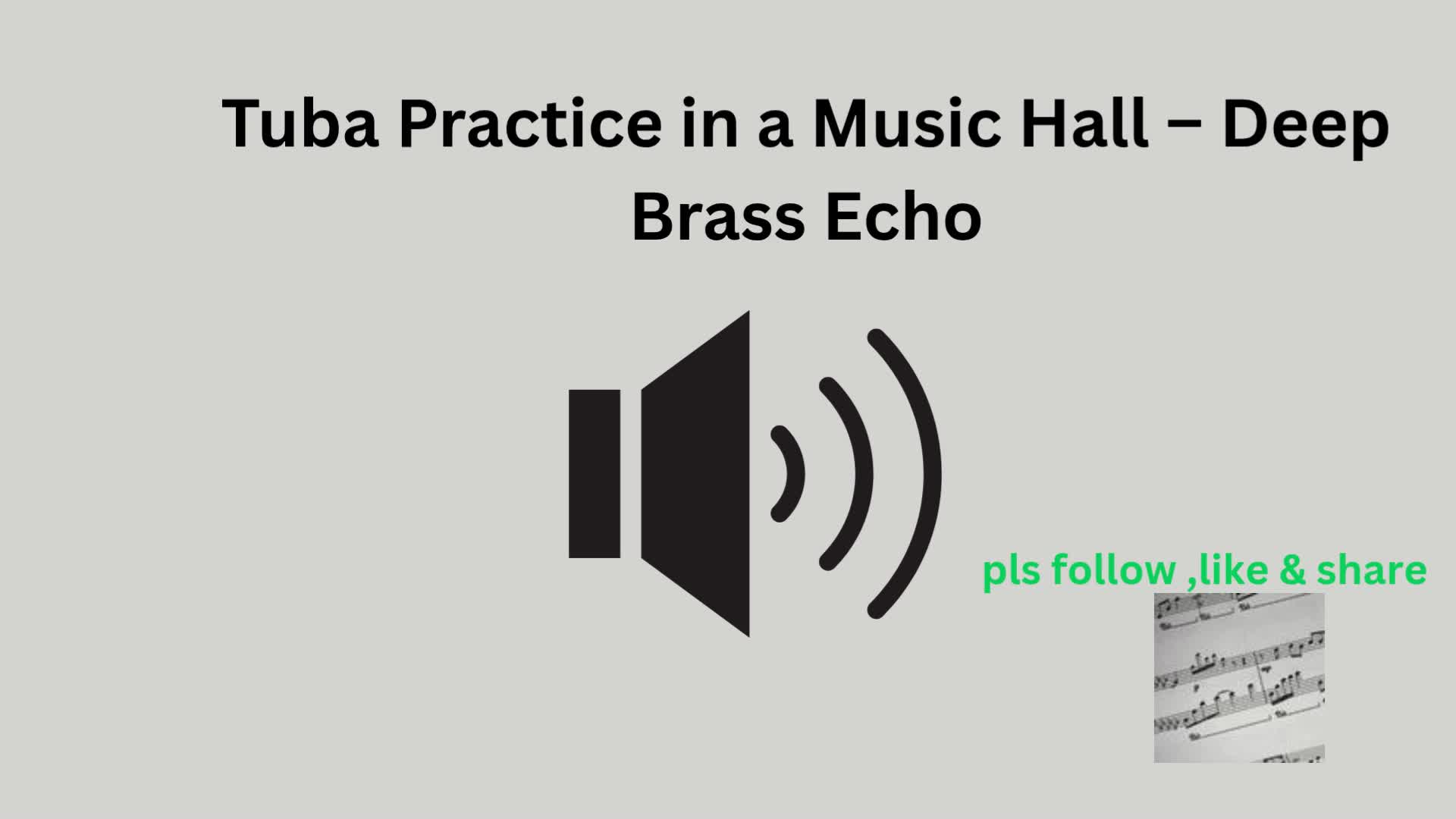 Tuba Practice in a Music Hall – Deep Brass Echo

pls follow ,like & share